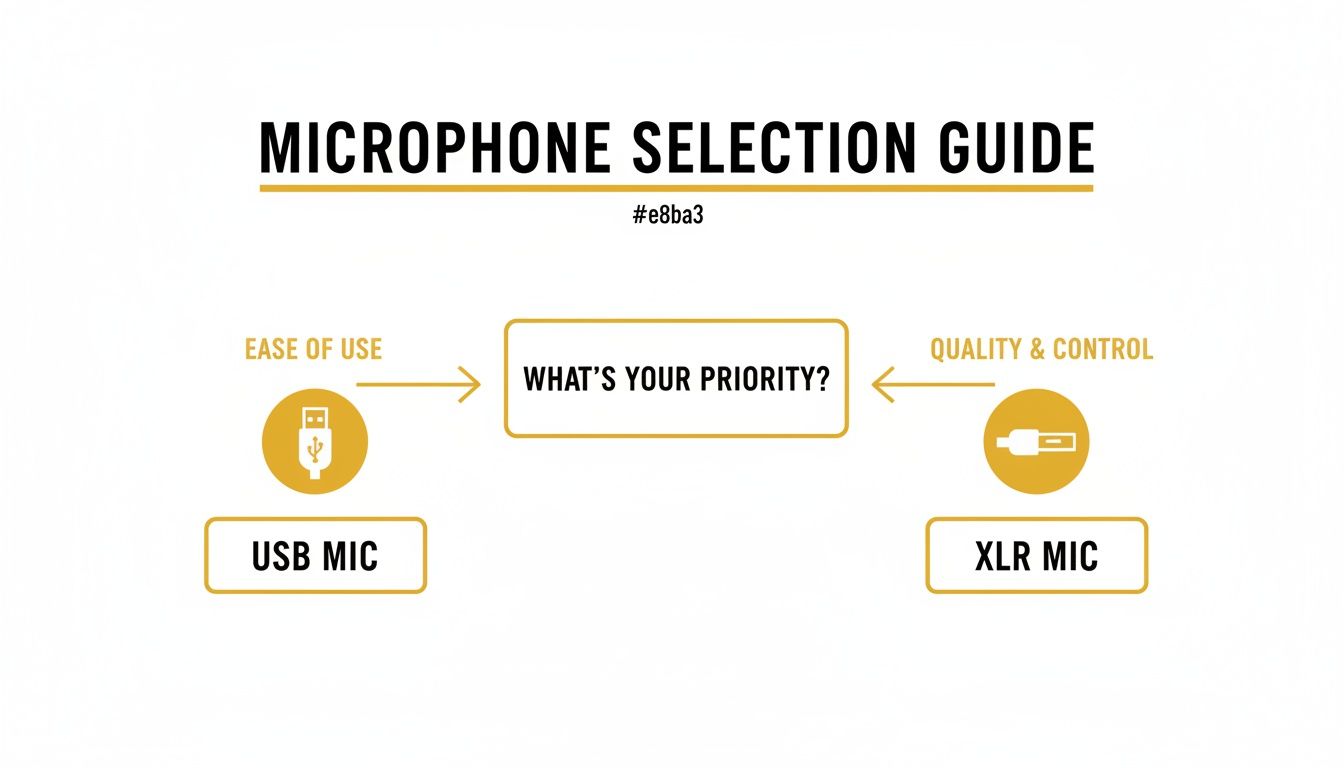 MICROPHONE SELECTION GUIDE

#e8ba3

EASE OF USE

WHAT'S YOUR PRIORITY?

QUALITY & CONTROL

USB MIC

XLR MIC